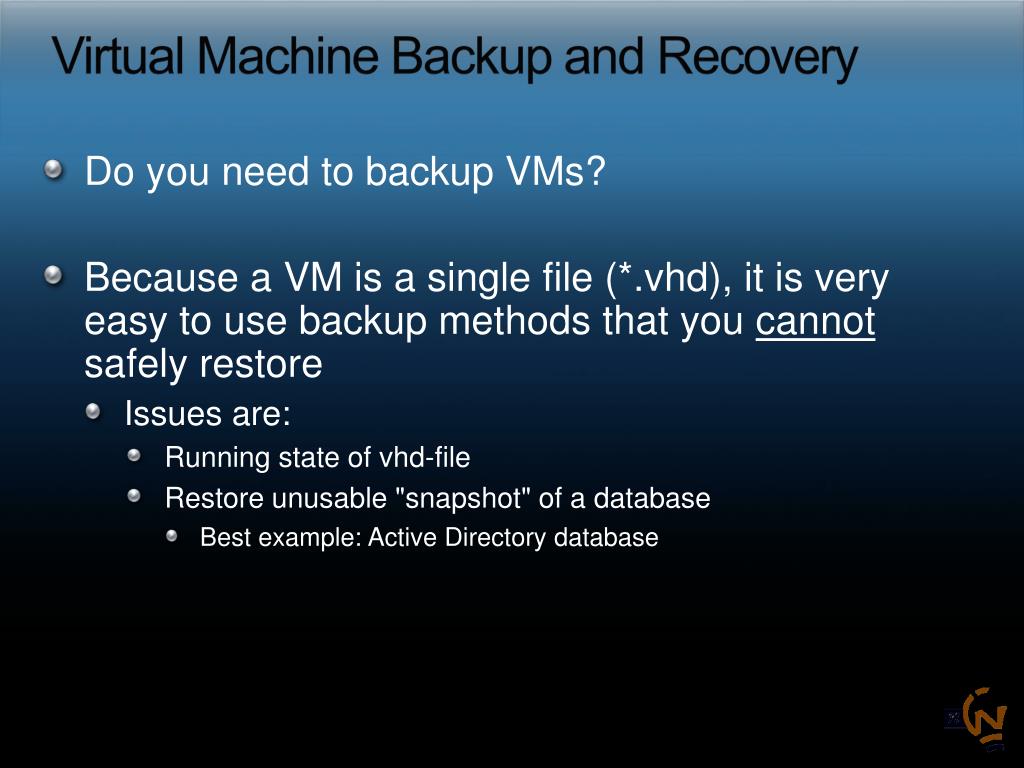 Virtual Machine Backup and Recovery

Do you need to backup VMs?

Because a VM is a single file (*.vhd), it is very easy to use backup methods that you cannot safely restore

Issues are:

Running state of vhd-file

Restore unusable "snapshot" of a database

Best example: Active Directory database